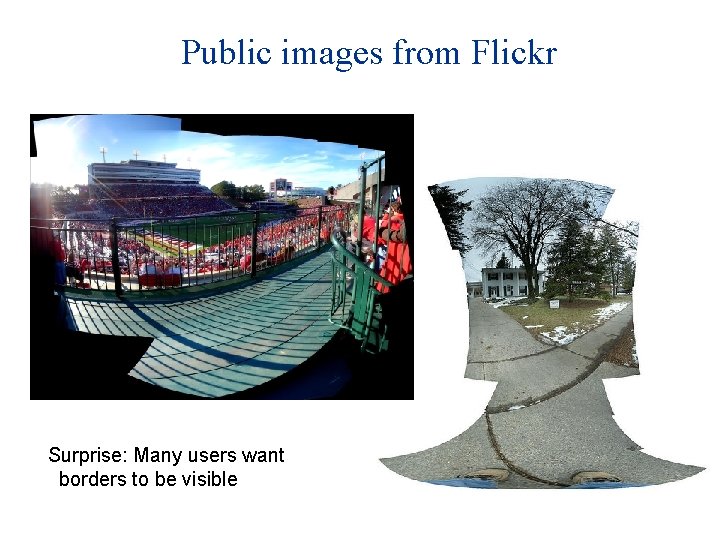 Public images from Flickr

Surprise: Many users want borders to be visible